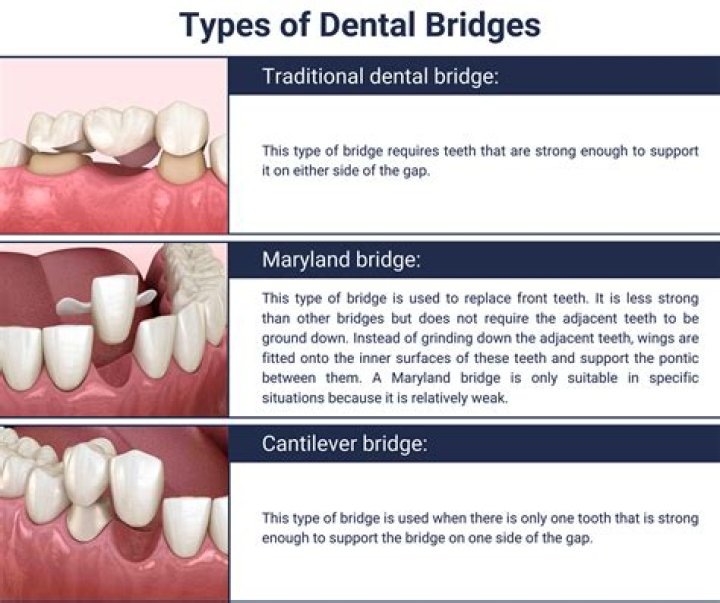 Types of Dental Bridges

Traditional dental bridge:

This type of bridge requires teeth that are strong enough to support it on either side of the gap.

Maryland bridge:

This type of bridge is used to replace front teeth. It is less strong than other bridges but does not require the adjacent teeth to be ground down. Instead of grinding down the adjacent teeth, wings are fitted onto the inner surfaces of these teeth and support the pontic between them. A Maryland bridge is only suitable in specific situations because it is relatively weak.

Cantilever bridge:

This type of bridge is used when there is only one tooth that is strong enough to support the bridge on one side of the gap.